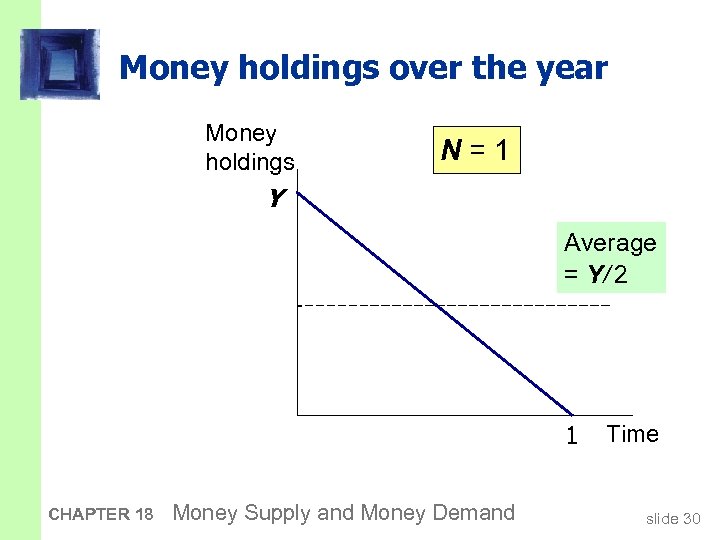 Money holdings over the year

Money holdings

$N = 1$

$Y$

Average $= Y/2$

1

Time

CHAPTER 18 Money Supply and Money Demand

slide 30